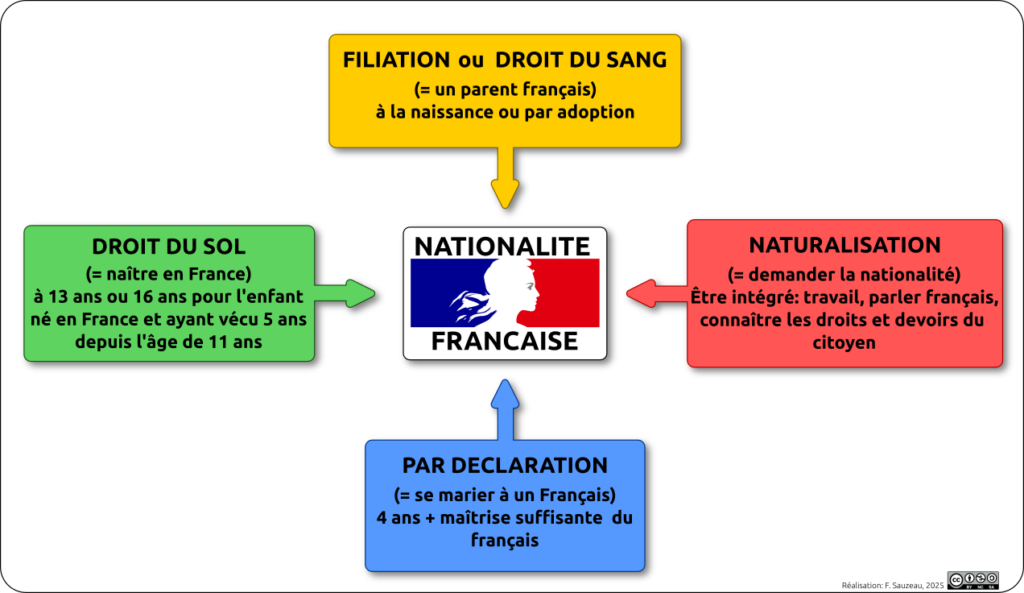 FILIATION ou DROIT DU SANG
(= un parent français)
à la naissance ou par adoption

DROIT DU SOL
(= naître en France)
à 13 ans ou 16 ans pour l'enfant né en France et ayant vécu 5 ans depuis l'âge de 11 ans

NATIONALITE
FRANCAISE

NATURALISATION
(= demander la nationalité)
Être intégré: travail, parler français, connaître les droits et devoirs du citoyen

PAR DECLARATION
(= se marier à un Français)
4 ans + maîtrise suffisante du français

Réalisation: F. Sauzeau, 2025